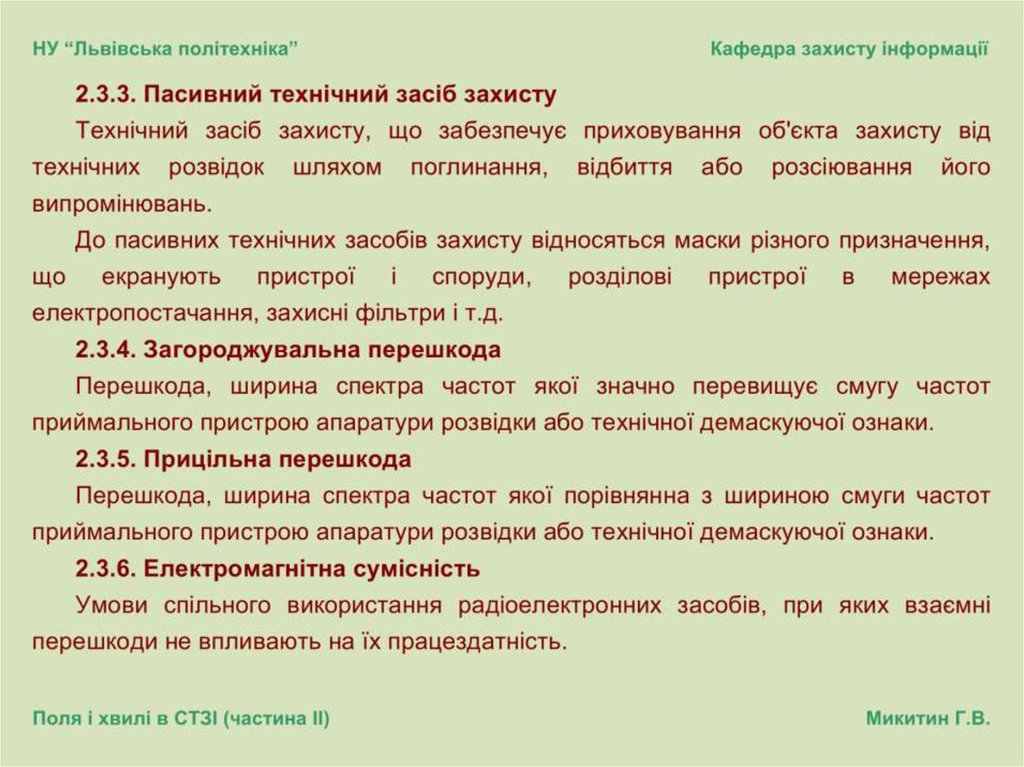 НУ “Львівська політехніка”

Кафедра захисту інформації

2.3.3. Пасивний технічний засіб захисту

Технічний засіб захисту, що забезпечує приховування об'єкта захисту від технічних розвідок шляхом поглинання, відбиття або розсіювання його випромінювань.

До пасивних технічних засобів захисту відносяться маски різного призначення, що екранують пристрої і споруди, розділові пристрої в мережах електропостачання, захисні фільтри і т.д.

2.3.4. Загороджувальна перешкода

Перешкода, ширина спектра частот якої значно перевищує смугу частот приймального пристрою апаратури розвідки або технічної демаскуючої ознаки.

2.3.5. Прицільна перешкода

Перешкода, ширина спектра частот якої порівнянна з шириною смуги частот приймального пристрою апаратури розвідки або технічної демаскуючої ознаки.

2.3.6. Електромагнітна сумісність

Умови спільного використання радіоелектронних засобів, при яких взаємні перешкоди не впливають на їх працездатність.

Поля і хвилі в СТЗІ (частина II)

Микитин Г.В.